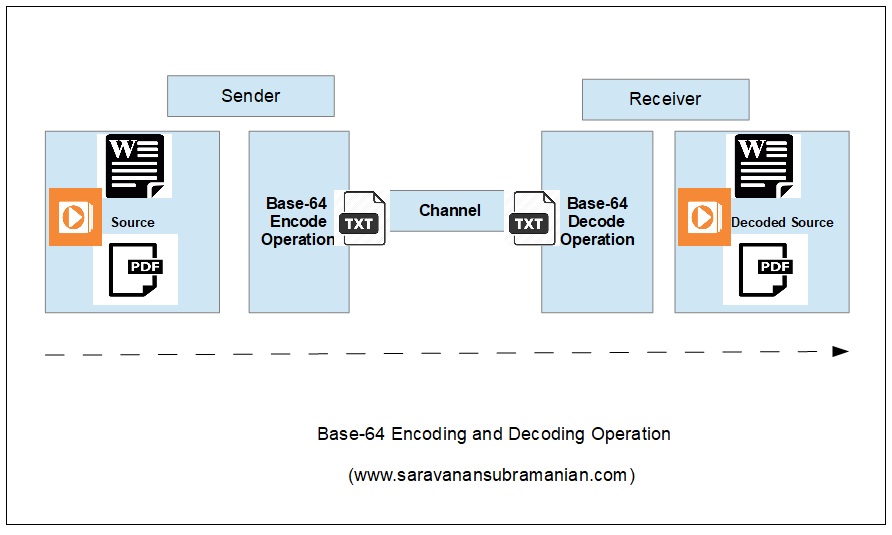 Sender

Receiver

W

Source

PDF

Base-64 Encode Operation

TXT

Channel

TXT

Base-64 Decode Operation

W

Decoded Source

PDF

Base-64 Encoding and Decoding Operation

(www.saravanansubramanian.com)